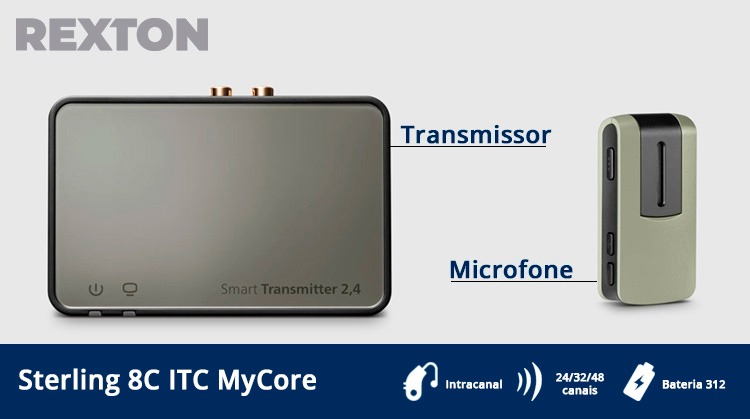 REXTON

Transmissor

Microfone

Smart Transmitter 2,4

Sterling 8C ITC MyCore

Intracanal

24/32/48 canais

Bateria 312